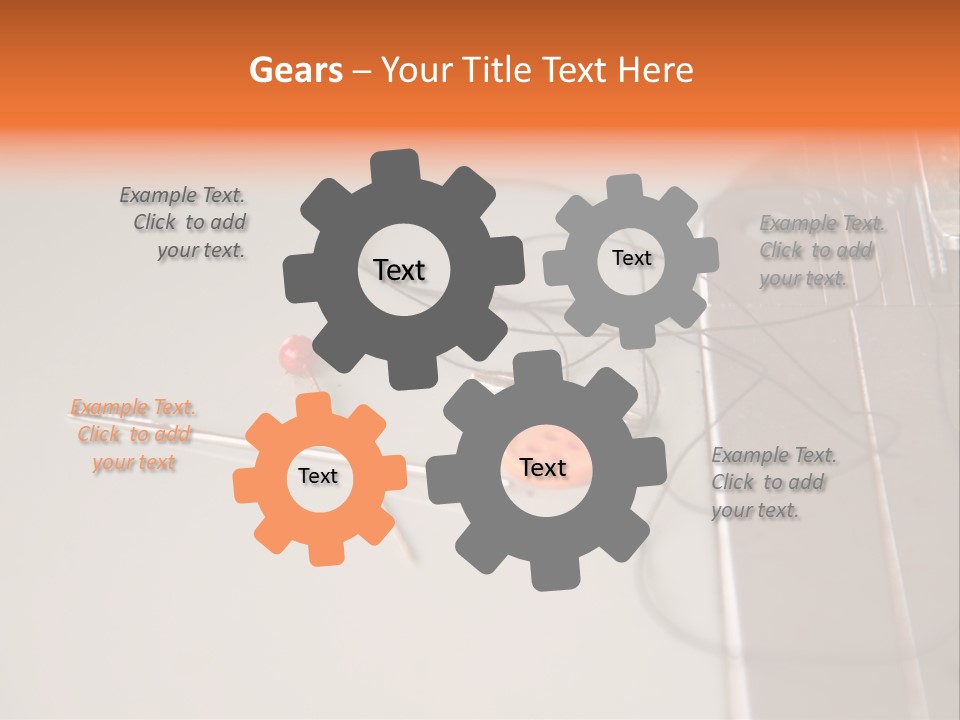 Gears – Your Title Text Here

Example Text. Click to add your text.

Text

Text

Example Text. Click to add your text.

Example Text. Click to add your text

Text

Text

Example Text. Click to add your text.